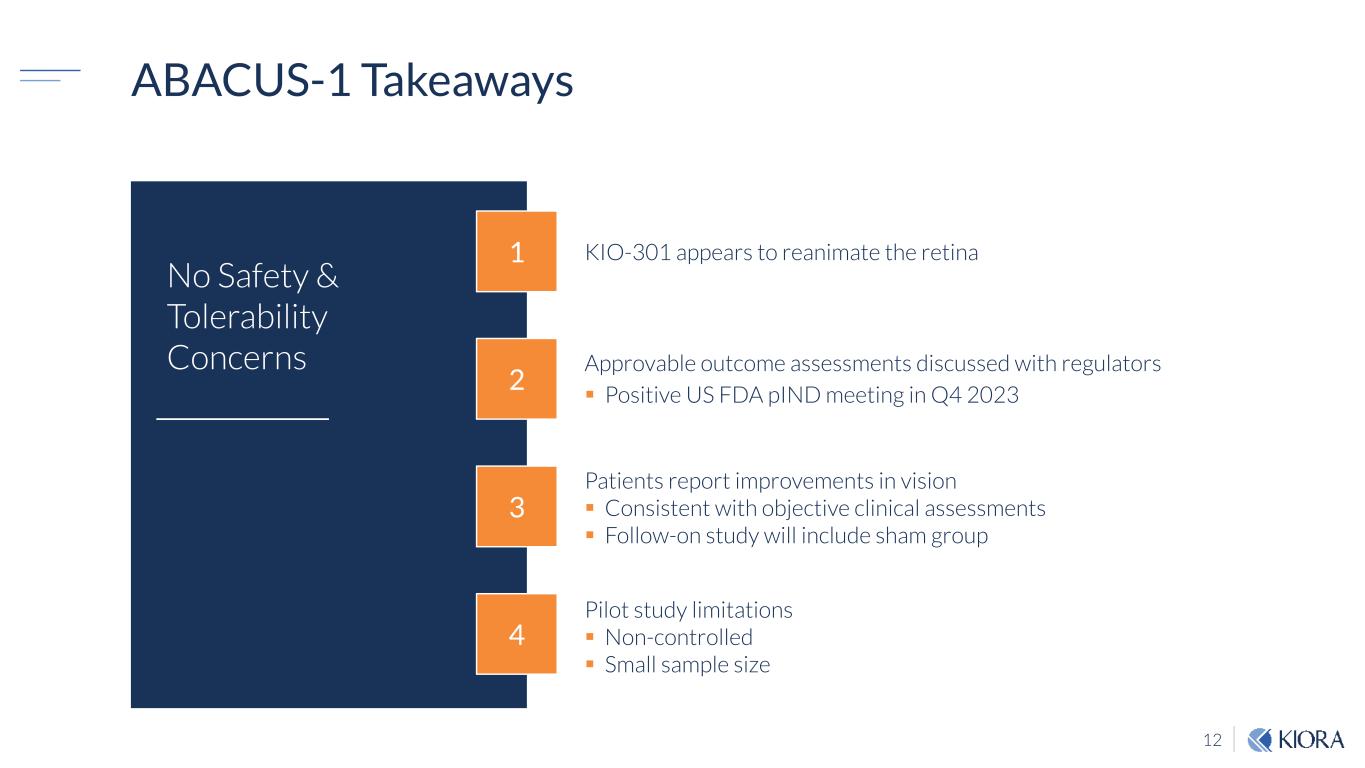 ABACUS-1 Takeaways

No Safety & Tolerability Concerns

1 KIO-301 appears to reanimate the retina

2 Approvable outcome assessments discussed with regulators
▪ Positive US FDA pIND meeting in Q4 2023

3 Patients report improvements in vision
▪ Consistent with objective clinical assessments
▪ Follow-on study will include sham group

4 Pilot study limitations
▪ Non-controlled
▪ Small sample size

12 KIORA